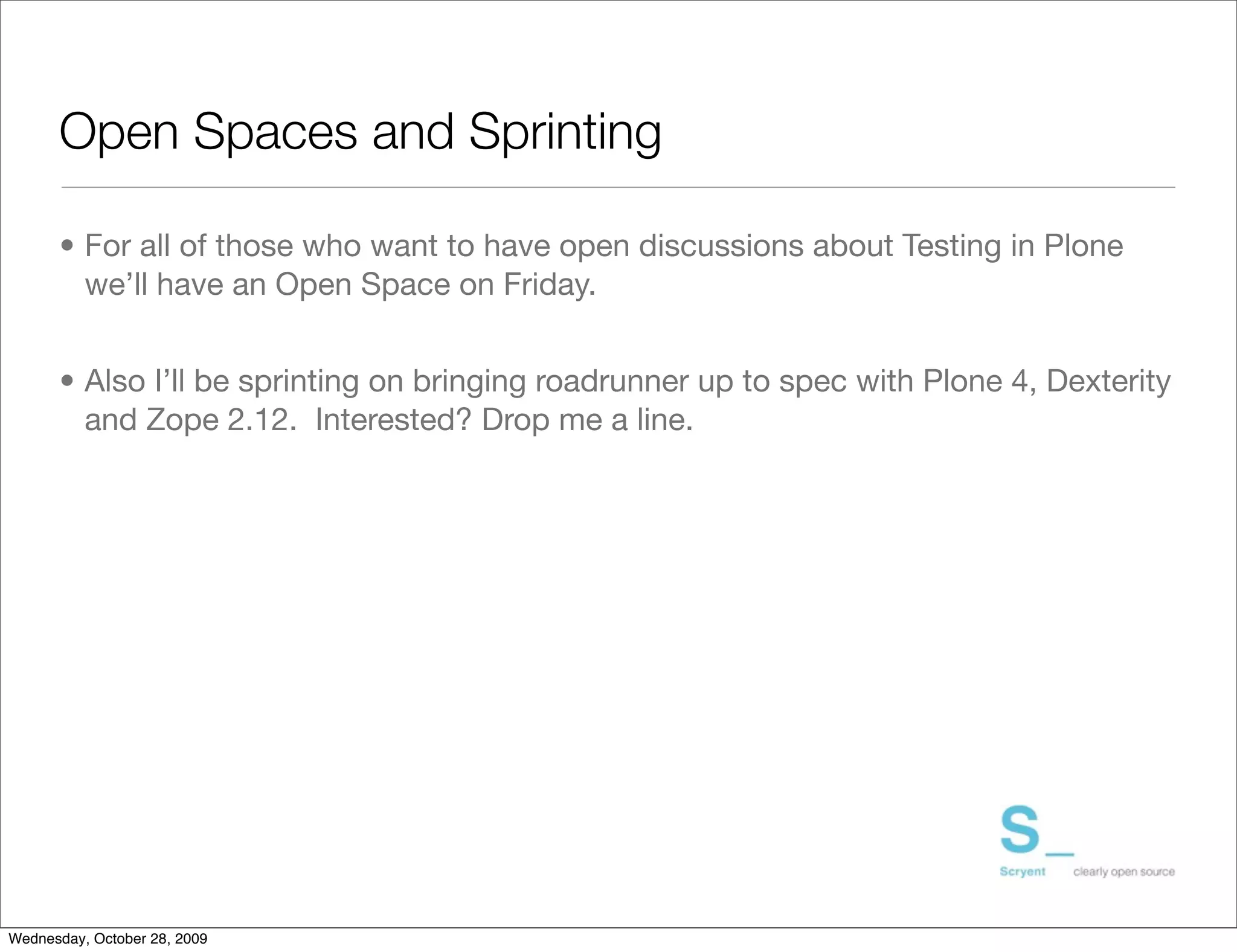 Open Spaces and Sprinting

• For all of those who want to have open discussions about Testing in Plone we'll have an Open Space on Friday.

• Also I'll be sprinting on bringing roadrunner up to spec with Plone 4, Dexterity and Zope 2.12. Interested? Drop me a line.

S_
Scryent clearly open source

Wednesday, October 28, 2009